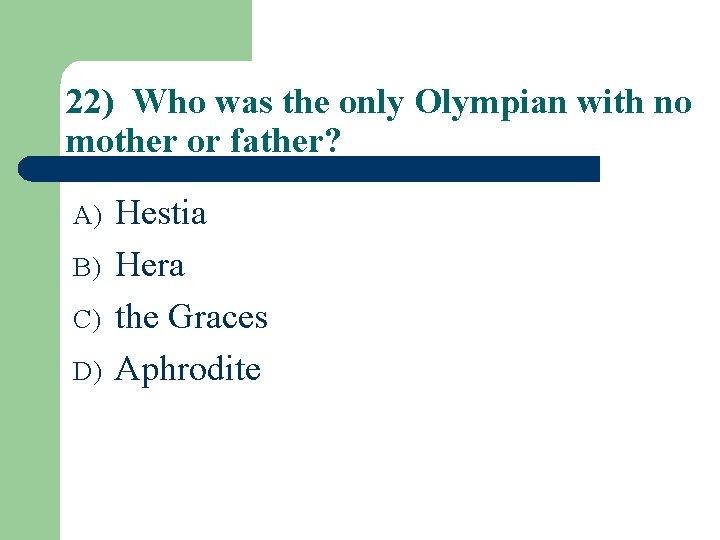 22) Who was the only Olympian with no mother or father?

A) Hestia
B) Hera
C) the Graces
D) Aphrodite